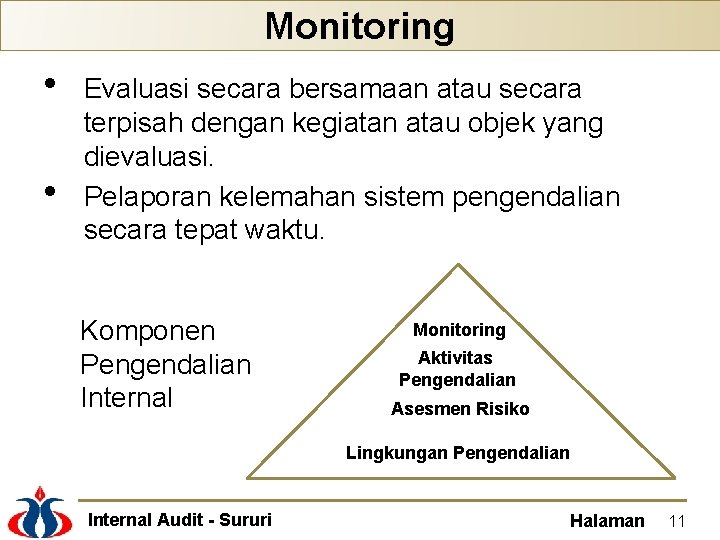 Monitoring

• Evaluasi secara bersamaan atau secara terpisah dengan kegiatan atau objek yang dievaluasi.

• Pelaporan kelemahan sistem pengendalian secara tepat waktu.

Komponen Pengendalian Internal

Monitoring
Aktivitas Pengendalian
Asesmen Risiko
Lingkungan Pengendalian

Internal Audit - Sururi

Halaman 11